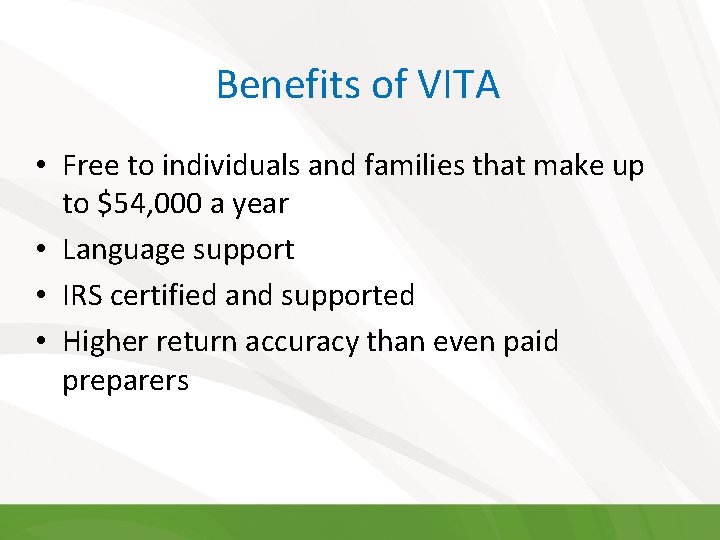 Benefits of VITA

• Free to individuals and families that make up to \$54,000 a year
• Language support
• IRS certified and supported
• Higher return accuracy than even paid preparers